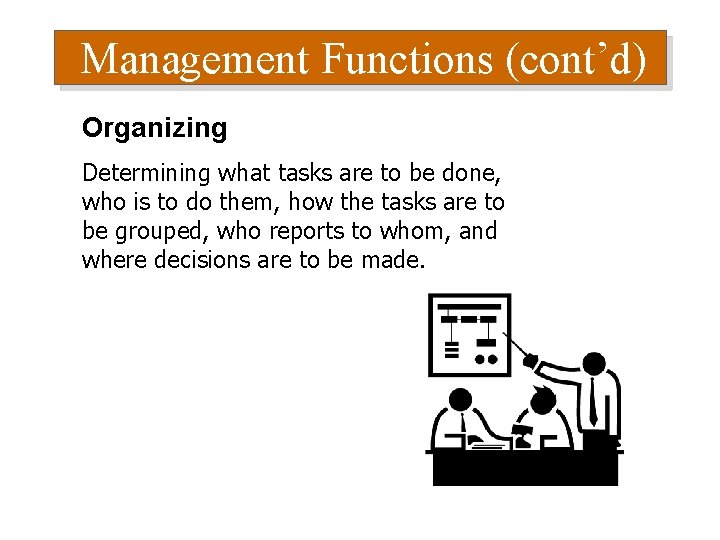 Management Functions (cont’d)

Organizing

Determining what tasks are to be done, who is to do them, how the tasks are to be grouped, who reports to whom, and where decisions are to be made.